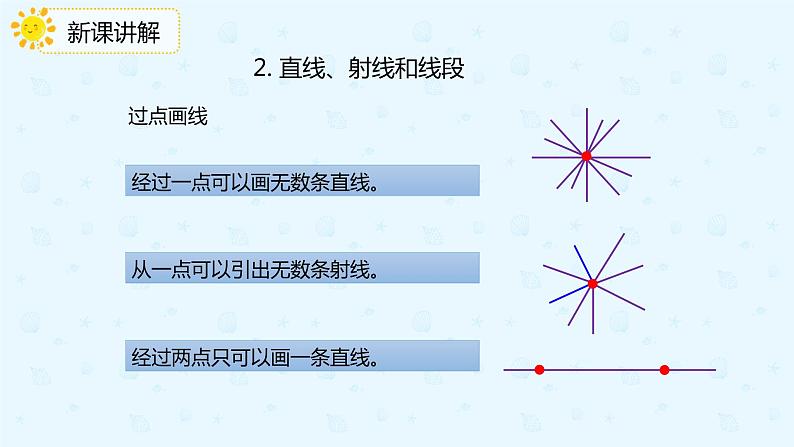 新课讲解

2. 直线、射线和线段

过点画线

经过一点可以画无数条直线。

从一点可以引出无数条射线。

经过两点只可以画一条直线。